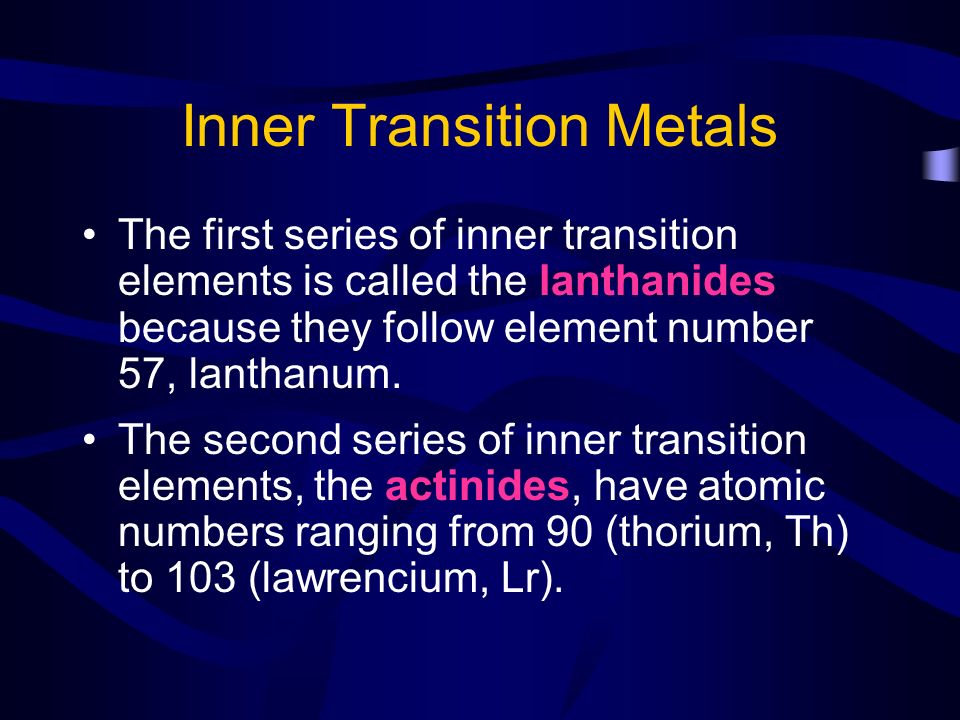 Inner Transition Metals

• The first series of inner transition elements is called the lanthanides because they follow element number 57, lanthanum.

• The second series of inner transition elements, the actinides, have atomic numbers ranging from 90 (thorium, Th) to 103 (lawrencium, Lr).